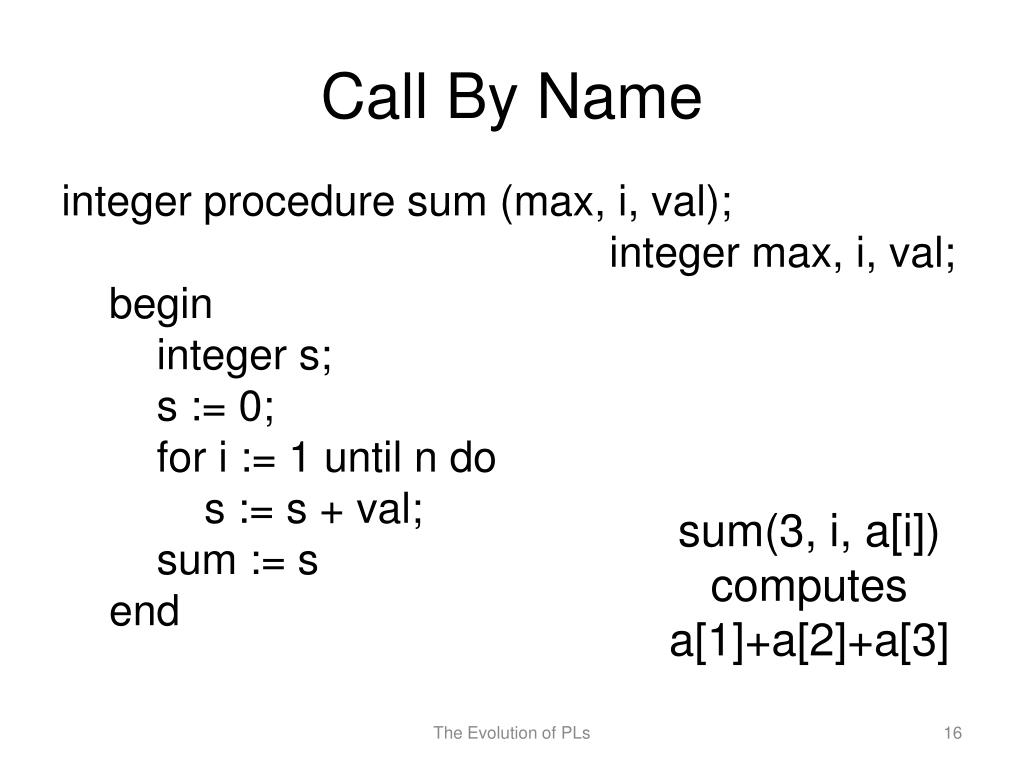 Call By Name

integer procedure sum (max, i, val);
integer max, i, val;
begin
integer s;
s := 0;
for i := 1 until n do
s := s + val;
sum := s
end

sum(3, i, a[i])
computes
a[1]+a[2]+a[3]

The Evolution of PLs

16